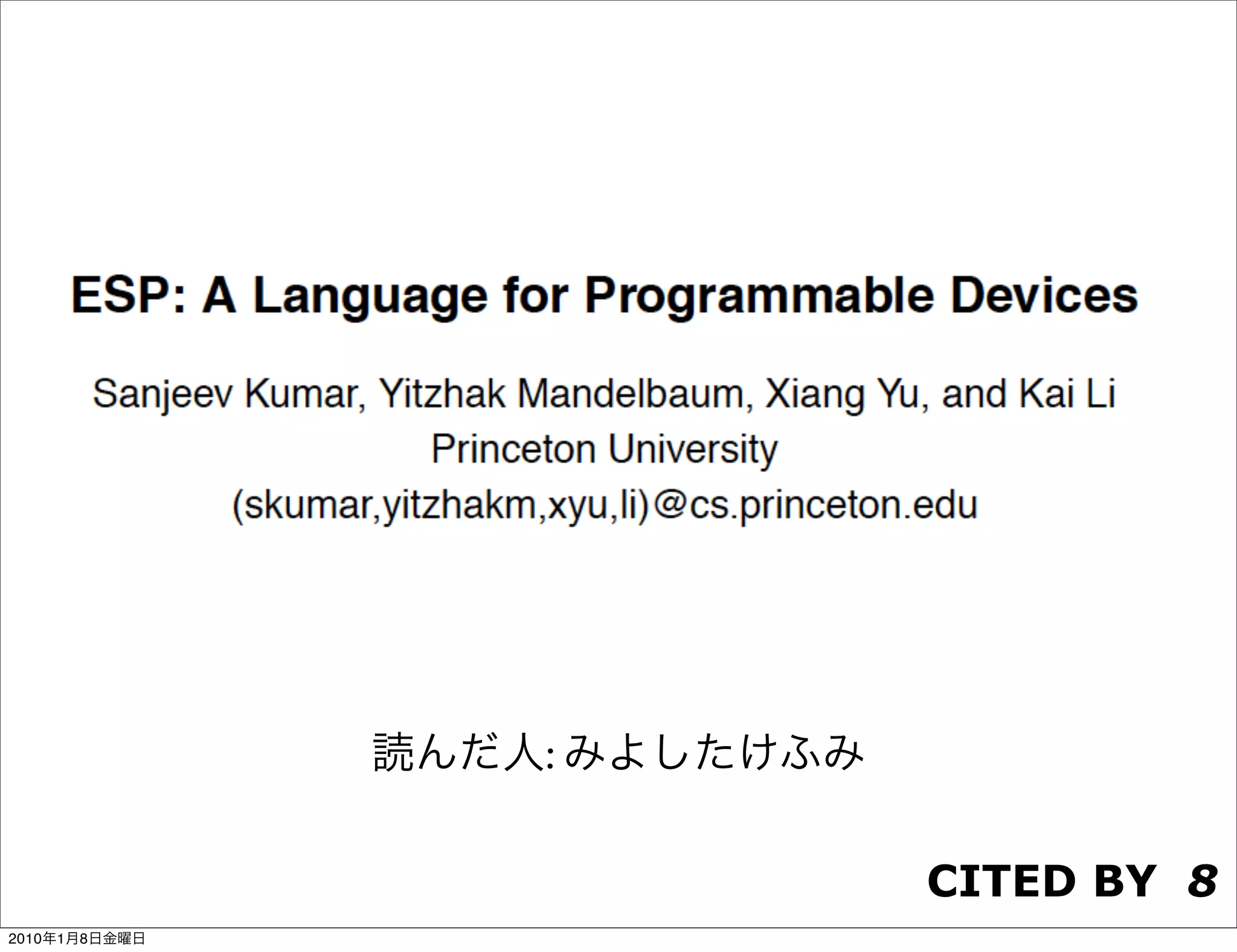 ESP: A Language for Programmable Devices

Sanjeev Kumar, Yitzhak Mandelbaum, Xiang Yu, and Kai Li
Princeton University
(skumar,yitzhakm,xyu,li)@cs.princeton.edu

読んだ人: みよしたけふみ

CITED BY 8

2010年1月8日金曜日